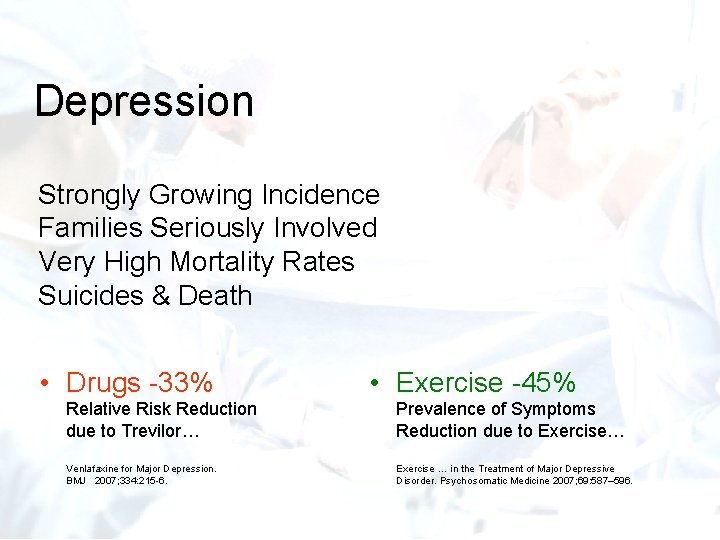 Depression

Strongly Growing Incidence
Families Seriously Involved
Very High Mortality Rates
Suicides & Death

• Drugs -33%
Relative Risk Reduction due to Trevilor…

Venlafaxine for Major Depression. BMJ 2007;334:215-6.

• Exercise -45%
Prevalence of Symptoms Reduction due to Exercise…

Exercise … in the Treatment of Major Depressive Disorder. Psychosomatic Medicine 2007;69:587–596.